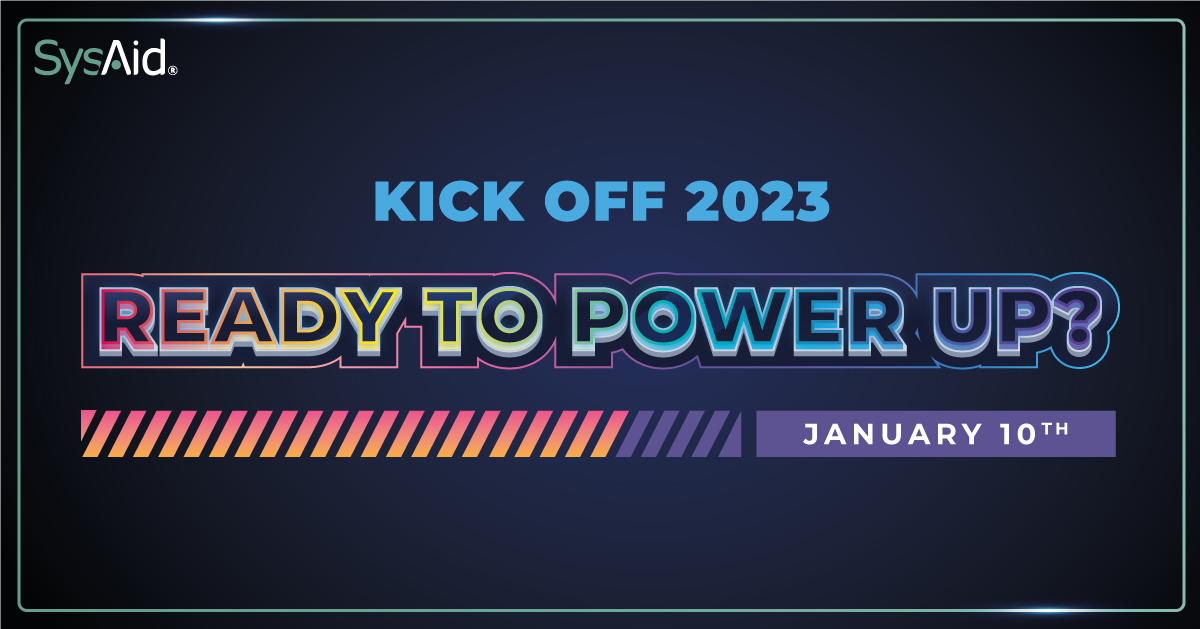 SysAid®

KICK OFF 2023

READY TO POWER UP?

JANUARY 10TH